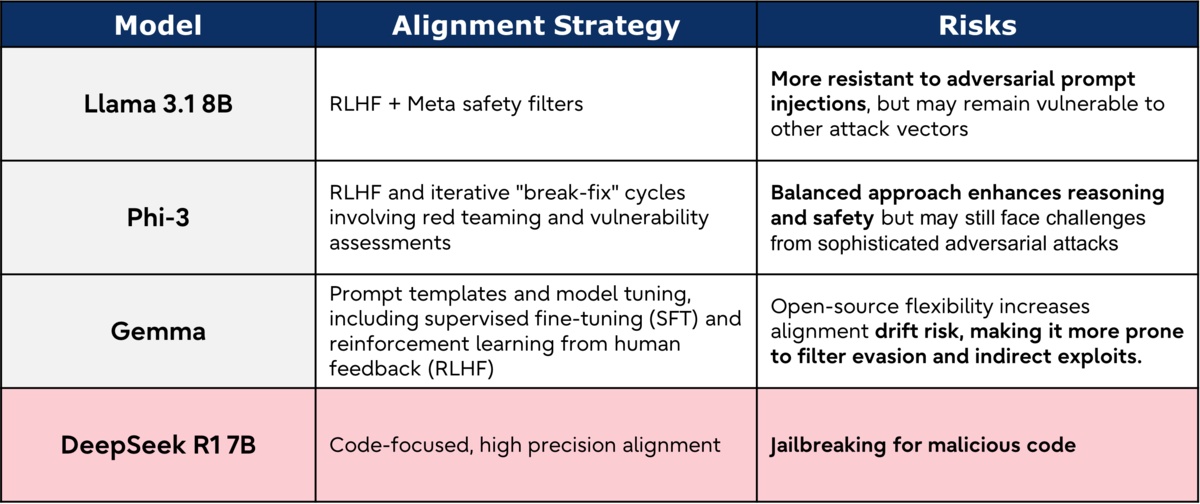 | Model | Alignment Strategy | Risks |
|---|---|---|
| Llama 3.1 8B | RLHF + Meta safety filters | More resistant to adversarial prompt injections, but may remain vulnerable to other attack vectors |
| Phi-3 | RLHF and iterative "break-fix" cycles involving red teaming and vulnerability assessments | Balanced approach enhances reasoning and safety but may still face challenges from sophisticated adversarial attacks |
| Gemma | Prompt templates and model tuning, including supervised fine-tuning (SFT) and reinforcement learning from human feedback (RLHF) | Open-source flexibility increases alignment drift risk, making it more prone to filter evasion and indirect exploits. |
| DeepSeek R1 7B | Code-focused, high precision alignment | Jailbreaking for malicious code |